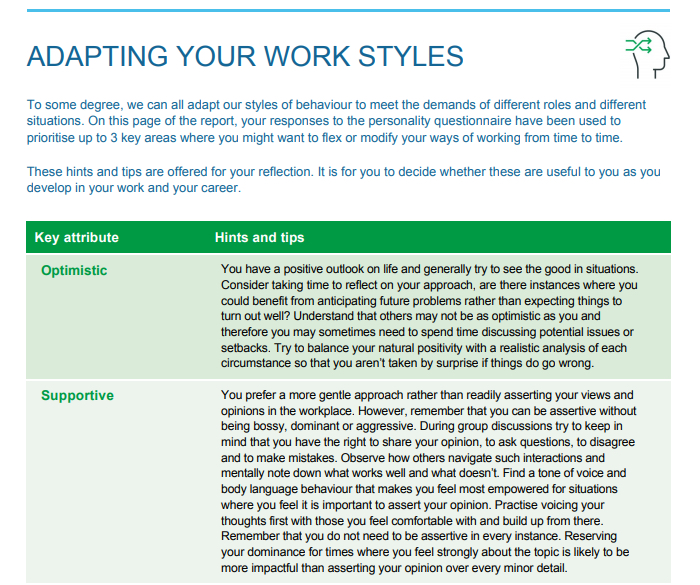 ADAPTING YOUR WORK STYLES

To some degree, we can all adapt our styles of behaviour to meet the demands of different roles and different situations. On this page of the report, your responses to the personality questionnaire have been used to prioritise up to 3 key areas where you might want to flex or modify your ways of working from time to time.

These hints and tips are offered for your reflection. It is for you to decide whether these are useful to you as you develop in your work and your career.

| Key attribute | Hints and tips |
|---|---|
| Optimistic | You have a positive outlook on life and generally try to see the good in situations. Consider taking time to reflect on your approach, are there instances where you could benefit from anticipating future problems rather than expecting things to turn out well? Understand that others may not be as optimistic as you and therefore you may sometimes need to spend time discussing potential issues or setbacks. Try to balance your natural positivity with a realistic analysis of each circumstance so that you aren't taken by surprise if things do go wrong. |
| Supportive | You prefer a more gentle approach rather than readily asserting your views and opinions in the workplace. However, remember that you can be assertive without being bossy, dominant or aggressive. During group discussions try to keep in mind that you have the right to share your opinion, to ask questions, to disagree and to make mistakes. Observe how others navigate such interactions and mentally note down what works well and what doesn't. Find a tone of voice and body language behaviour that makes you feel most empowered for situations where you feel it is important to assert your opinion. Practise voicing your thoughts first with those you feel comfortable with and build up from there. Remember that you do not need to be assertive in every instance. Reserving your dominance for times where you feel strongly about the topic is likely to be more impactful than asserting your opinion over every minor detail. |